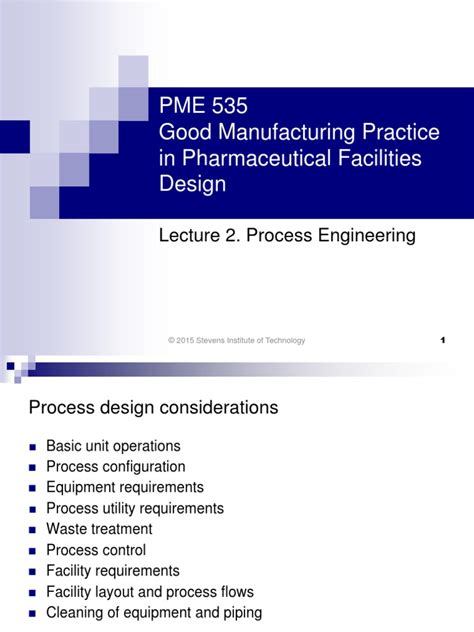 PME 535
Good Manufacturing Practice in Pharmaceutical Facilities Design

Lecture 2. Process Engineering

© 2015 Stevens Institute of Technology

1

Process design considerations

- Basic unit operations
- Process configuration
- Equipment requirements
- Process utility requirements
- Waste treatment
- Process control
- Facility requirements
- Facility layout and process flows
- Cleaning of equipment and piping